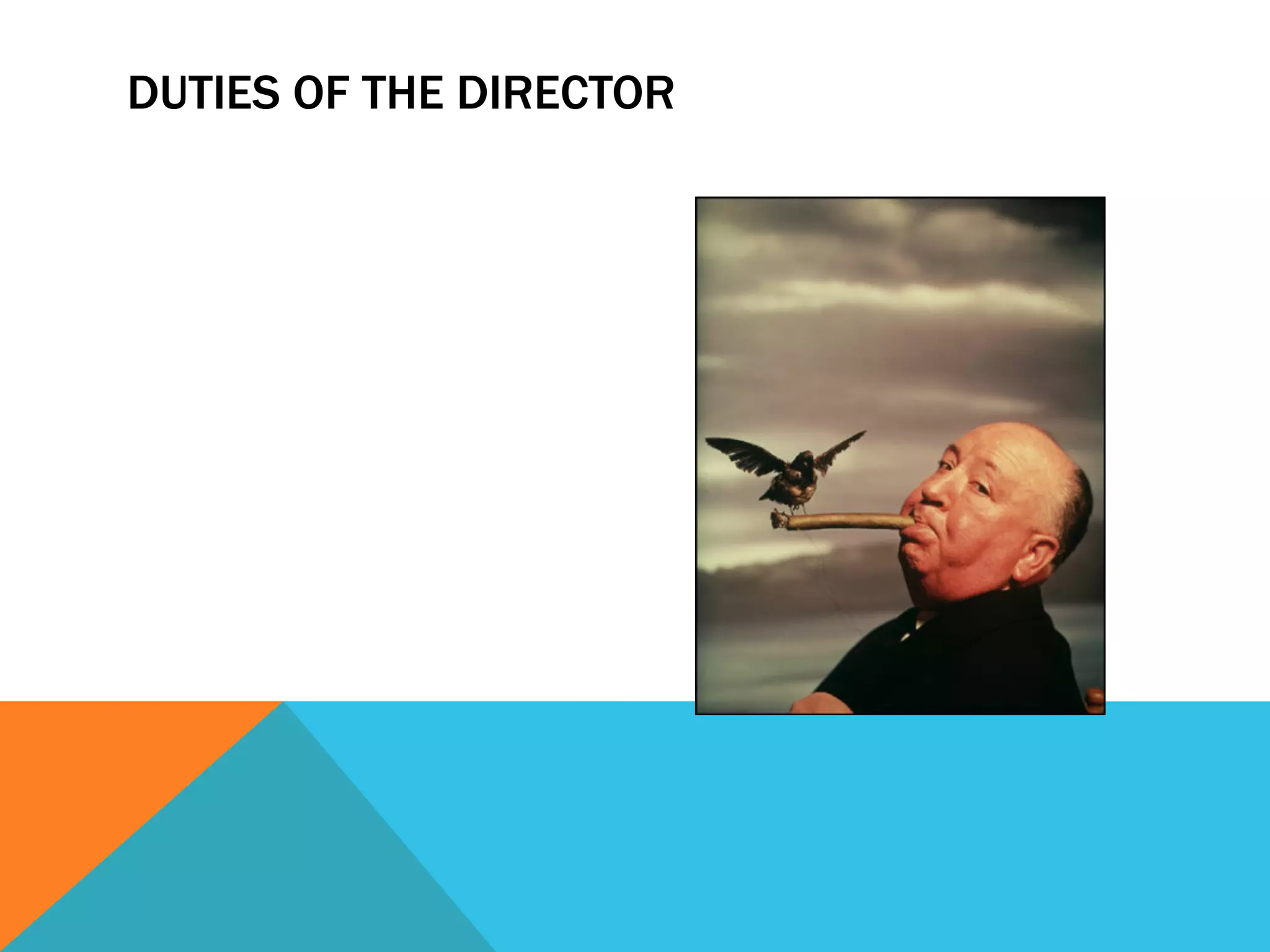 DUTIES OF THE DIRECTOR